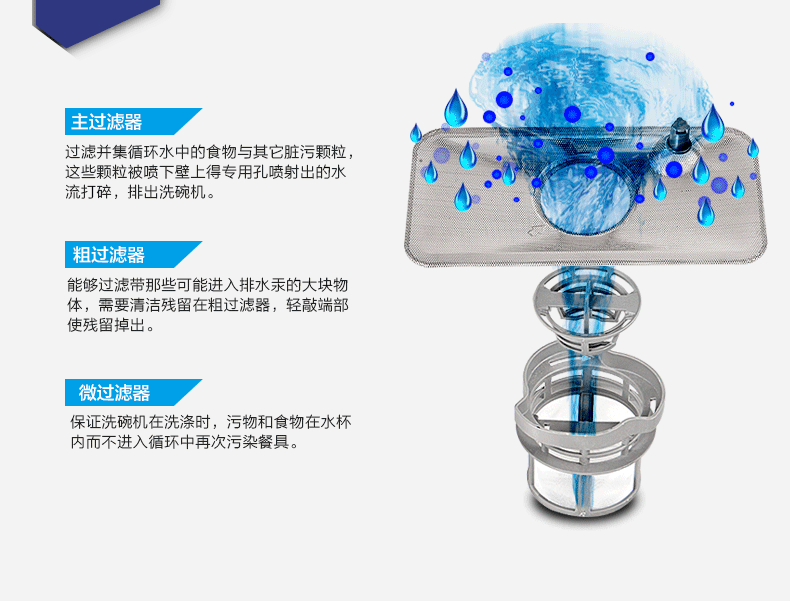 主过滤器

过滤并集循环水中的食物与其它脏污颗粒，这些颗粒被喷下壁上得专用孔喷射出的水流打碎，排出洗碗机。

粗过滤器

能够过滤带那些可能进入排水汞的大块物体，需要清洁残留在粗过滤器，轻敲端部使残留掉出。

微过滤器

保证洗碗机在洗涤时，污物和食物在水杯内而不进入循环中再次污染餐具。